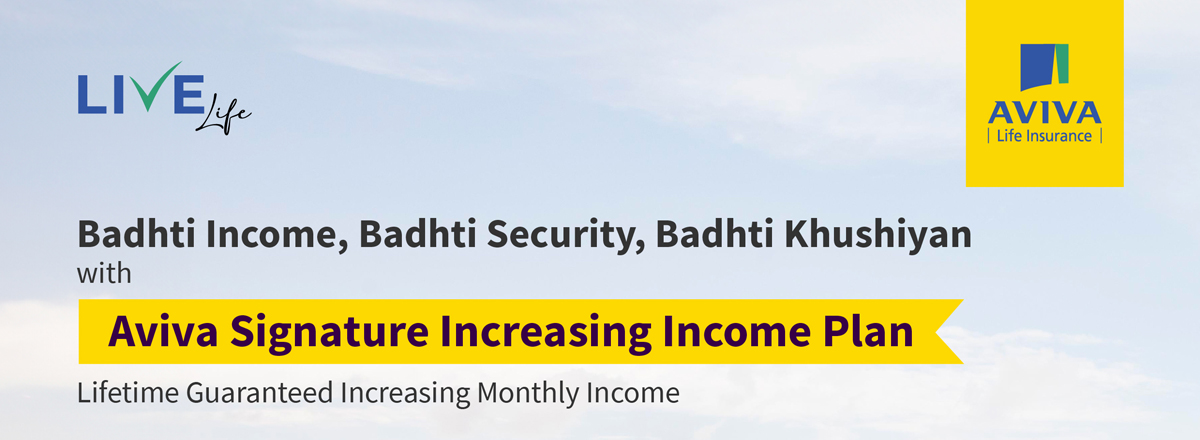 LIVE Life

AVIVA
| Life Insurance |

Badhti Income, Badhti Security, Badhti Khushiyan
with

Aviva Signature Increasing Income Plan

Lifetime Guaranteed Increasing Monthly Income